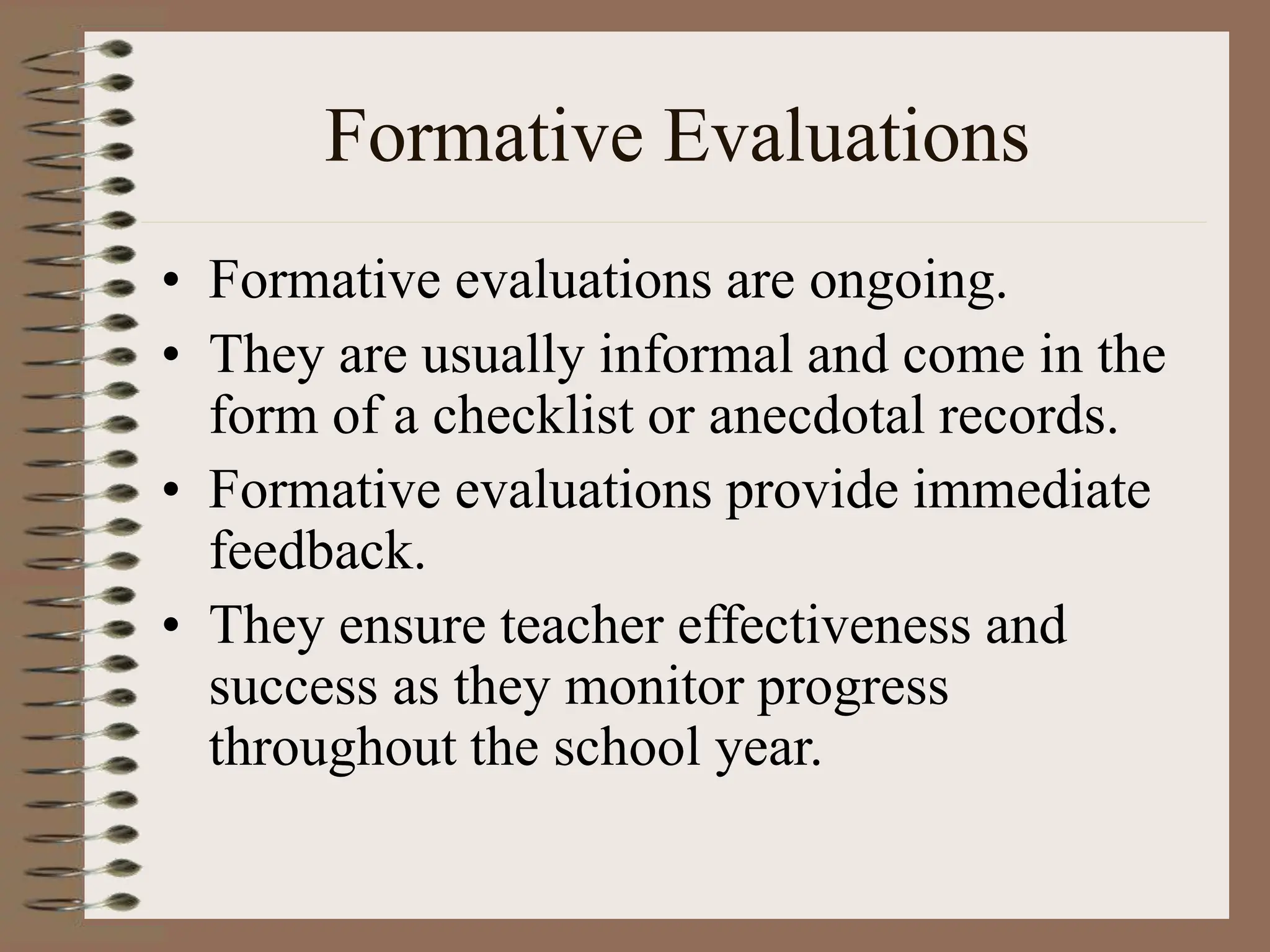 Formative Evaluations

• Formative evaluations are ongoing.
• They are usually informal and come in the form of a checklist or anecdotal records.
• Formative evaluations provide immediate feedback.
• They ensure teacher effectiveness and success as they monitor progress throughout the school year.